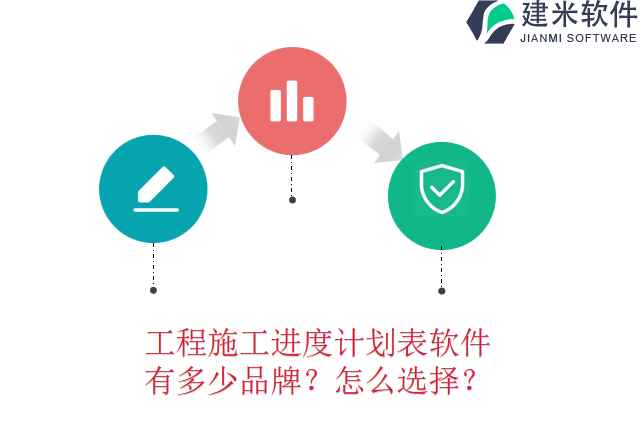 建米软件
JIANMI SOFTWARE

工程施工进度计划表软件有多少品牌？怎么选择？